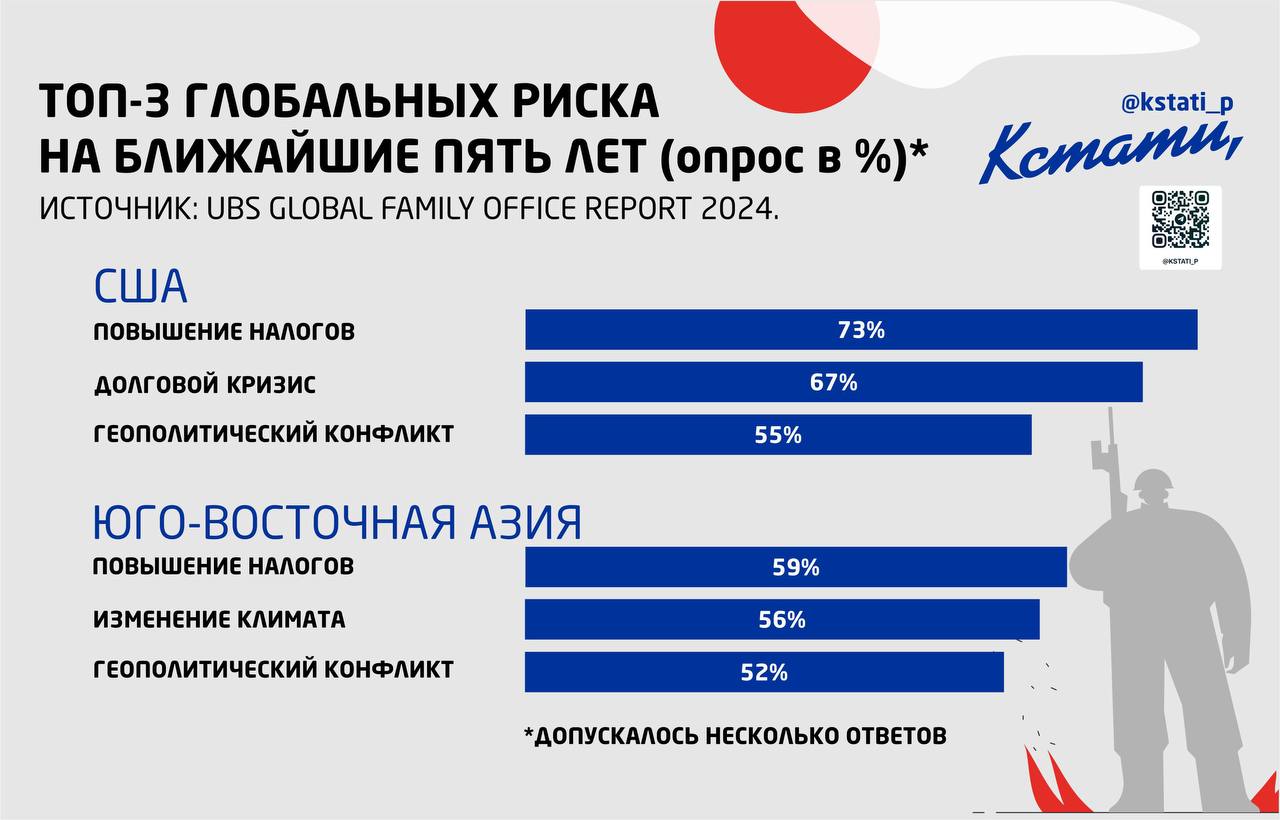 ТОП-3 ГЛОБАЛЬНЫХ РИСКА НА БЛИЖАЙШИЕ ПЯТЬ ЛЕТ (опрос в %)*

ИСТОЧНИК: UBS GLOBAL FAMILY OFFICE REPORT 2024.

@kstati_p

Кстати,

@KSTATI_P

США

ПОВЫШЕНИЕ НАЛОГОВ 73%

ДОЛГОВОЙ КРИЗИС 67%

ГЕОПОЛИТИЧЕСКИЙ КОНФЛИКТ 55%

ЮГО-ВОСТОЧНАЯ АЗИЯ

ПОВЫШЕНИЕ НАЛОГОВ 59%

ИЗМЕНЕНИЕ КЛИМАТА 56%

ГЕОПОЛИТИЧЕСКИЙ КОНФЛИКТ 52%

*ДОПУСКАЛОСЬ НЕСКОЛЬКО ОТВЕТОВ